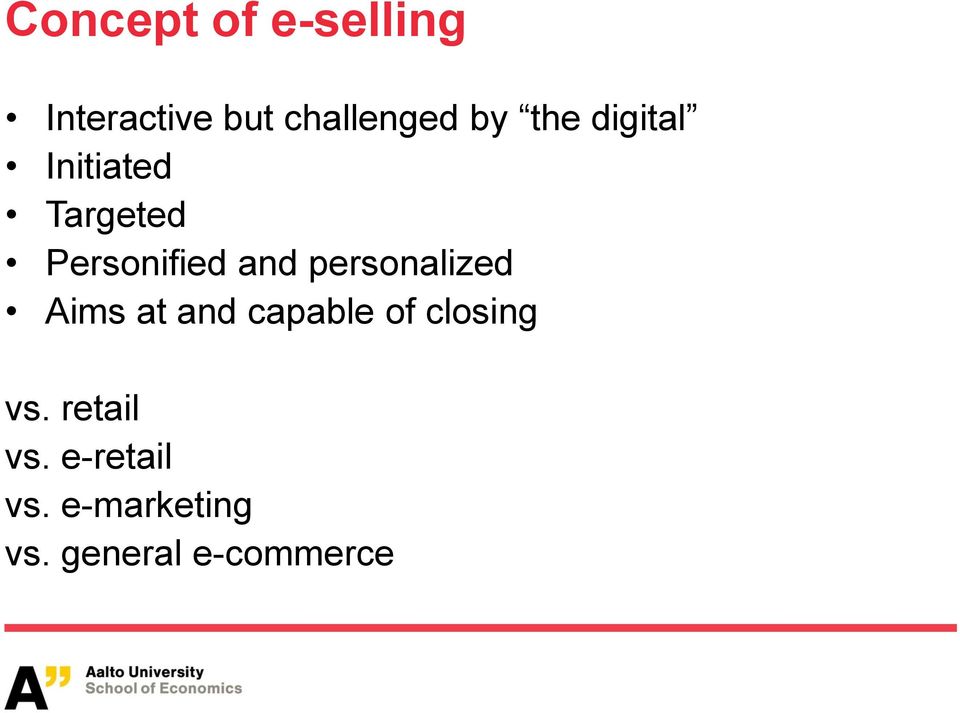 Concept of e-selling

• Interactive but challenged by “the digital”
• Initiated
• Targeted
• Personified and personalized
• Aims at and capable of closing

vs. retail
vs. e-retail
vs. e-marketing
vs. general e-commerce

A” Aalto University
School of Economics